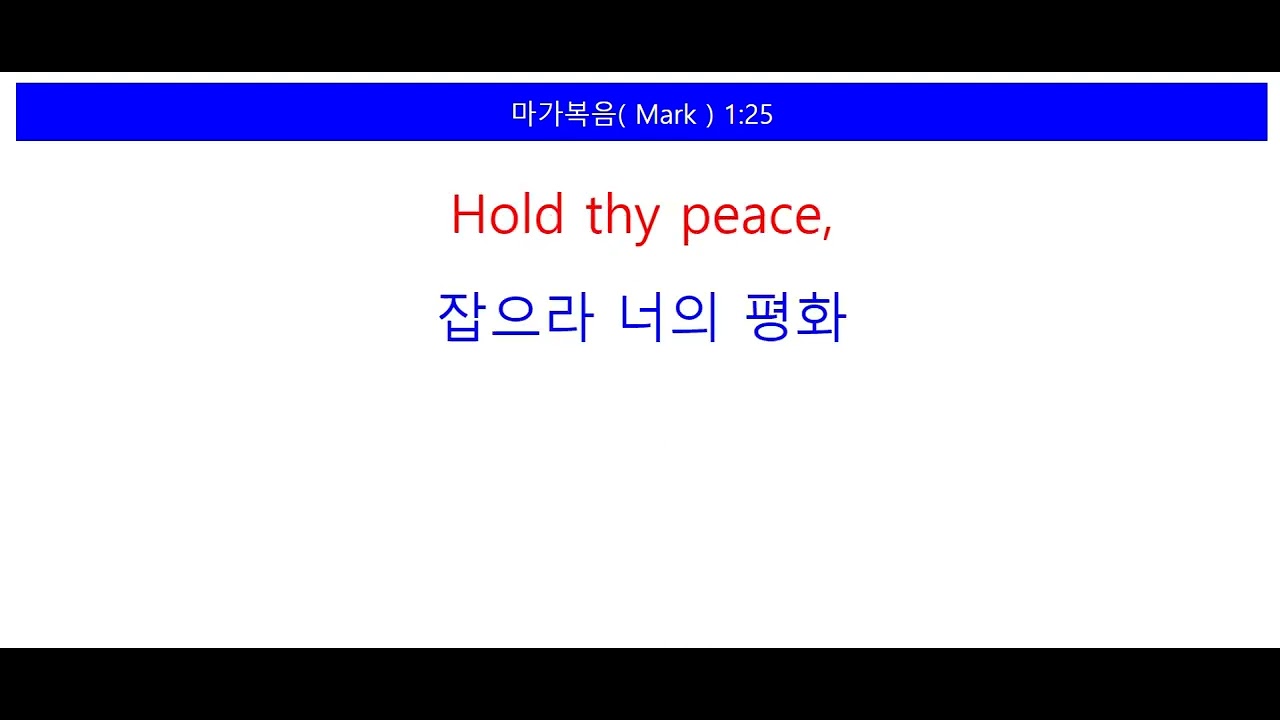 마가복음( Mark ) 1:25

Hold thy peace,

잡으라 너의 평화